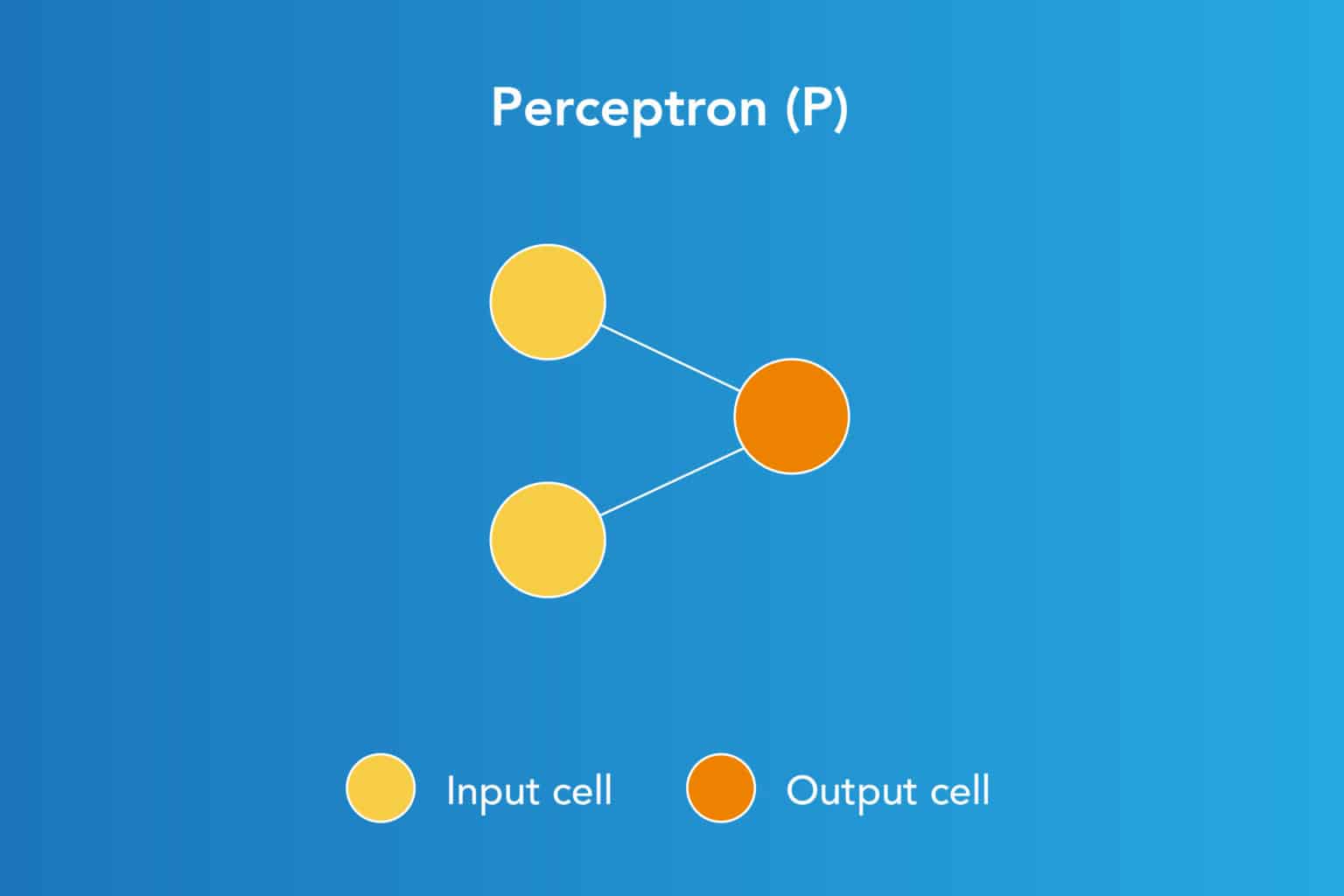 Perceptron (P)

Input cell

Output cell